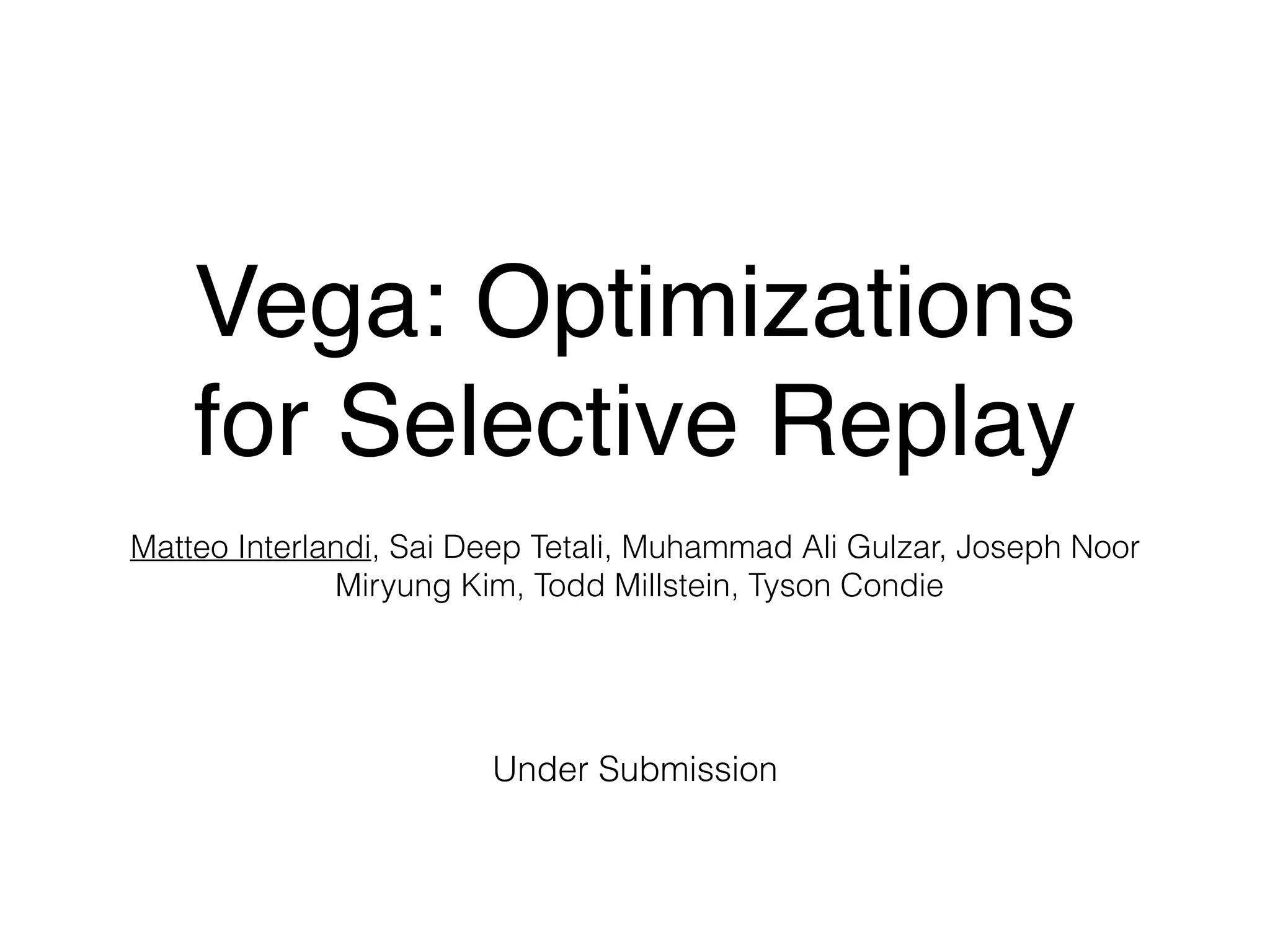 Vega: Optimizations for Selective Replay

Matteo Interlandi, Sai Deep Tetali, Muhammad Ali Gulzar, Joseph Noor Miryung Kim, Todd Millstein, Tyson Condie

Under Submission